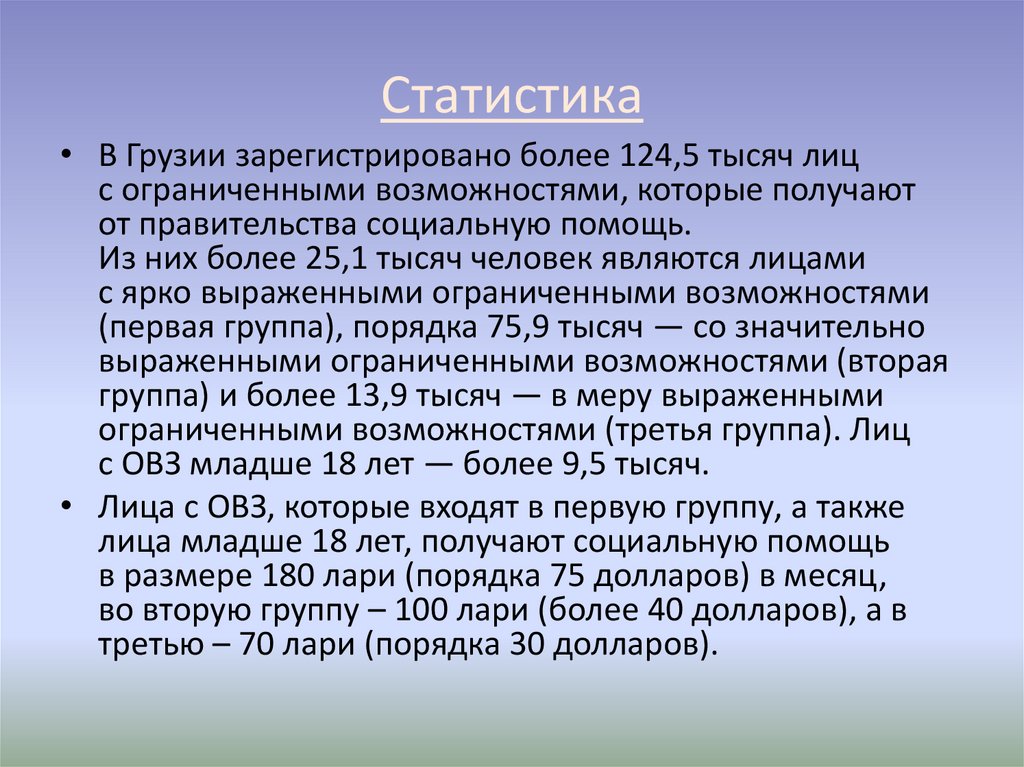 Статистика

• В Грузии зарегистрировано более 124,5 тысяч лиц с ограниченными возможностями, которые получают от правительства социальную помощь.
Из них более 25,1 тысяч человек являются лицами с ярко выраженными ограниченными возможностями (первая группа), порядка 75,9 тысяч — со значительно выраженными ограниченными возможностями (вторая группа) и более 13,9 тысяч — в меру выраженными ограниченными возможностями (третья группа). Лиц с ОВЗ младше 18 лет — более 9,5 тысяч.

• Лица с ОВЗ, которые входят в первую группу, а также лица младше 18 лет, получают социальную помощь в размере 180 лари (порядка 75 долларов) в месяц, во вторую группу – 100 лари (более 40 долларов), а в третью – 70 лари (порядка 30 долларов).